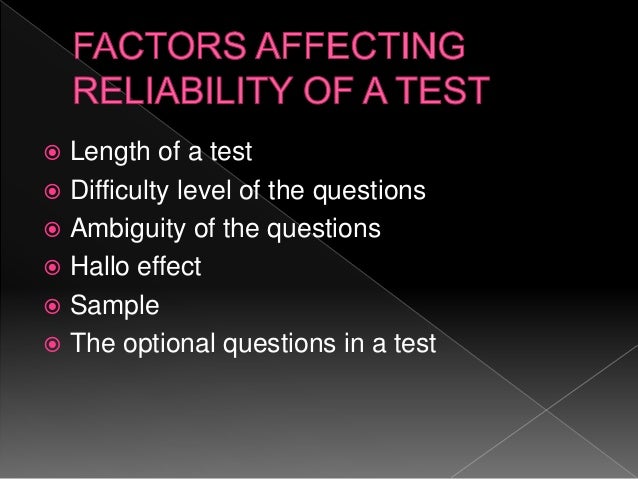 FACTORS AFFECTING RELIABILITY OF A TEST

Length of a test
Difficulty level of the questions
Ambiguity of the questions
Hallo effect
Sample
The optional questions in a test